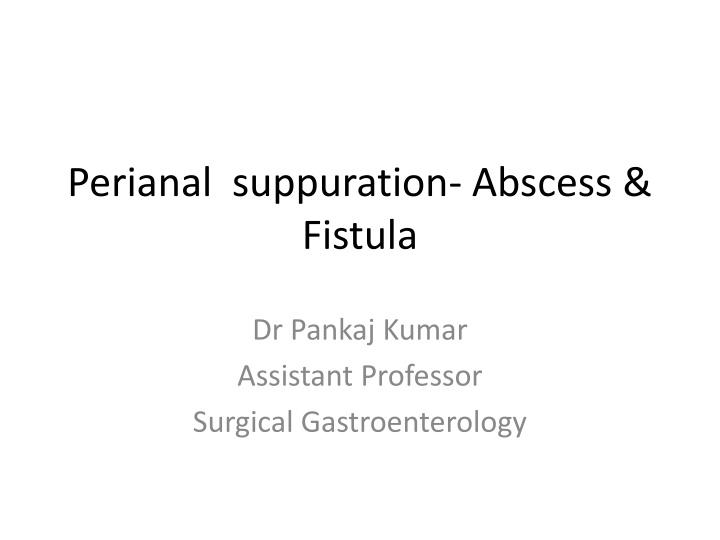 Perianal  suppuration- Abscess & Fistula

Dr Pankaj Kumar
Assistant Professor
Surgical Gastroenterology